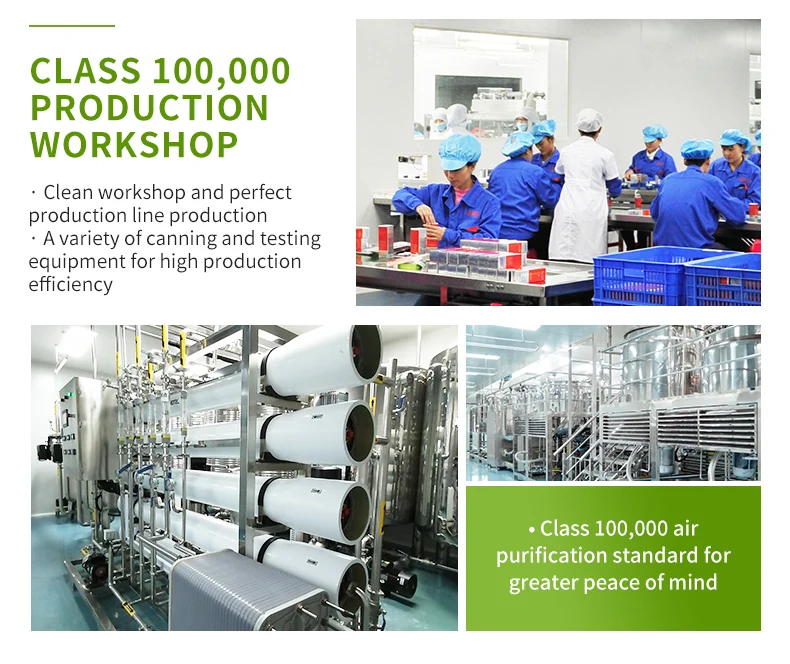 CLASS 100,000 PRODUCTION WORKSHOP

· Clean workshop and perfect production line production
· A variety of canning and testing equipment for high production efficiency

• Class 100,000 air purification standard for greater peace of mind